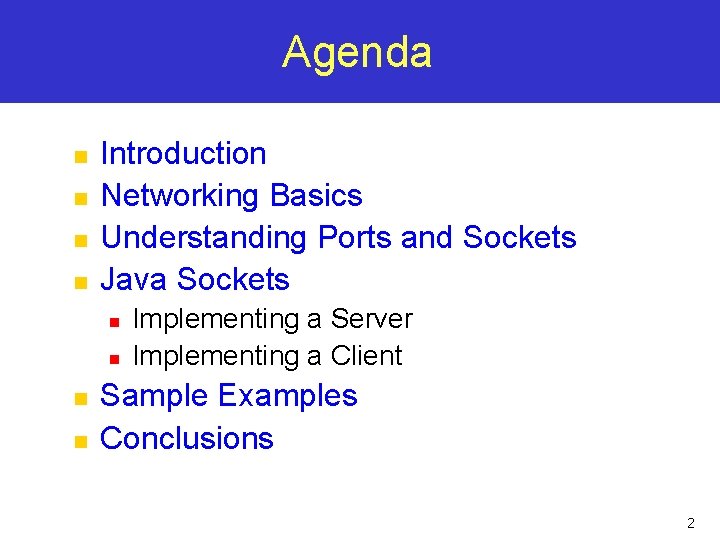 Agenda

- Introduction
- Networking Basics
- Understanding Ports and Sockets
- Java Sockets
  - Implementing a Server
  - Implementing a Client
- Sample Examples
- Conclusions

2